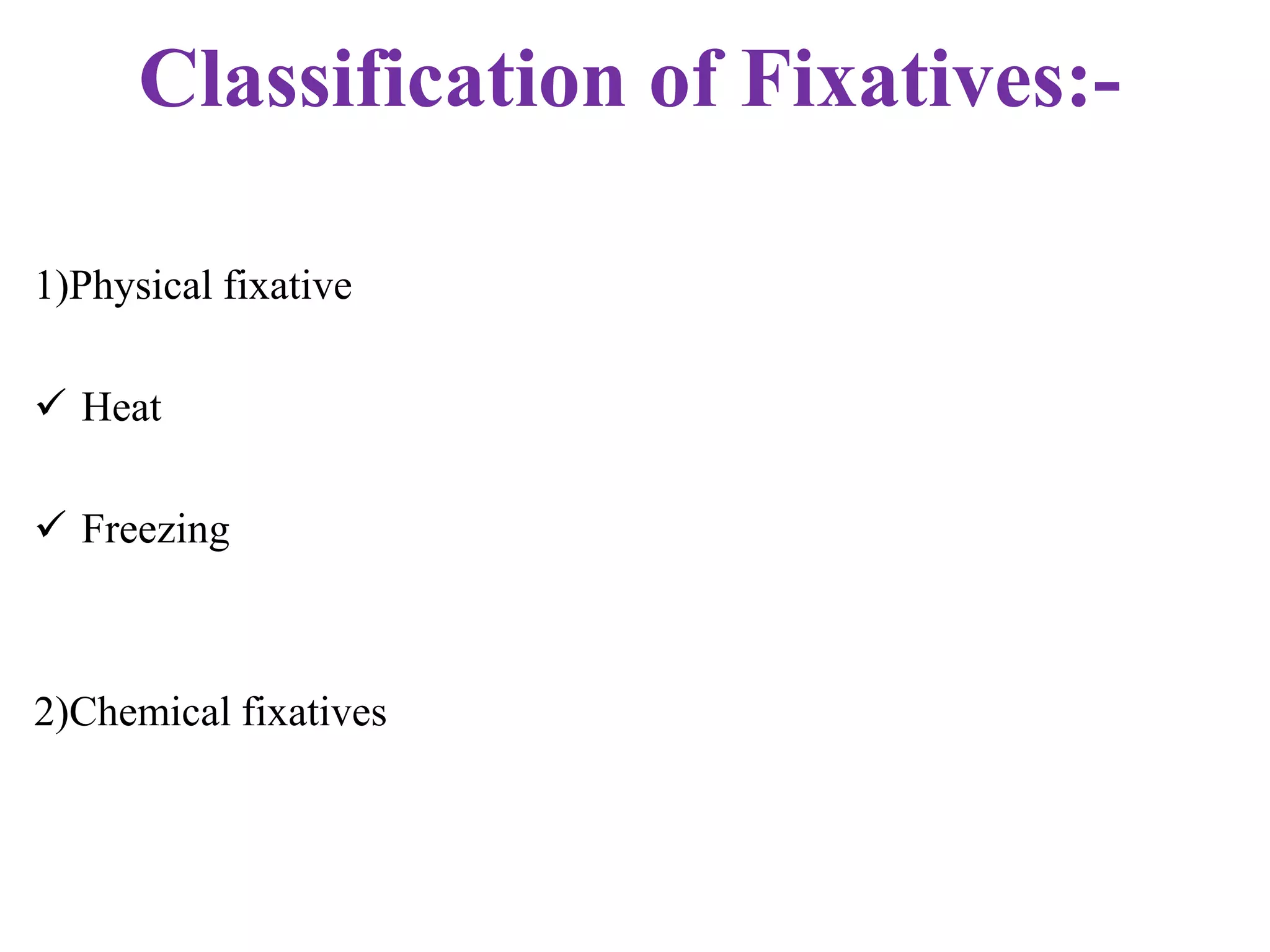 Classification of Fixatives:-

1)Physical fixative

✓ Heat

✓ Freezing

2)Chemical fixatives